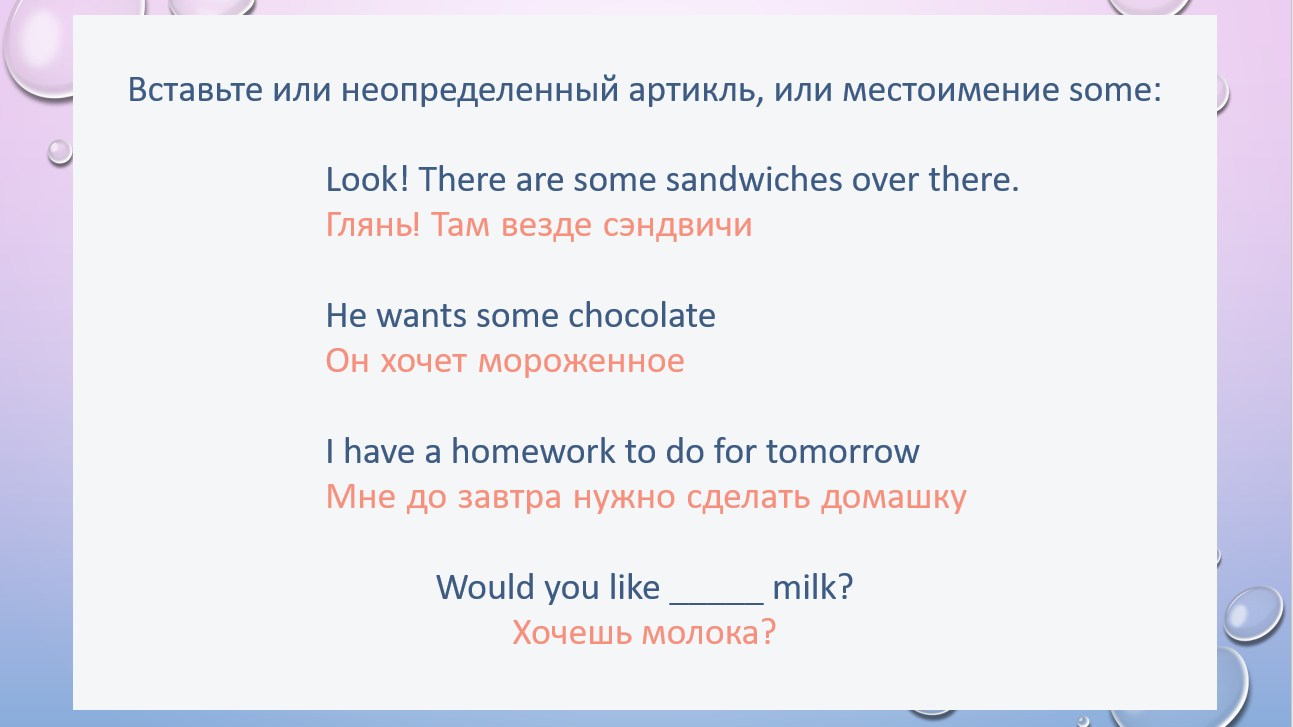 Вставьте или неопределенный артикль, или местоимение some:

Look! There are some sandwiches over there.
Глянь! Там везде сэндвичи

He wants some chocolate
Он хочет мороженное

I have a homework to do for tomorrow
Мне до завтра нужно сделать домашку

Would you like _____ milk?
Хочешь молока?